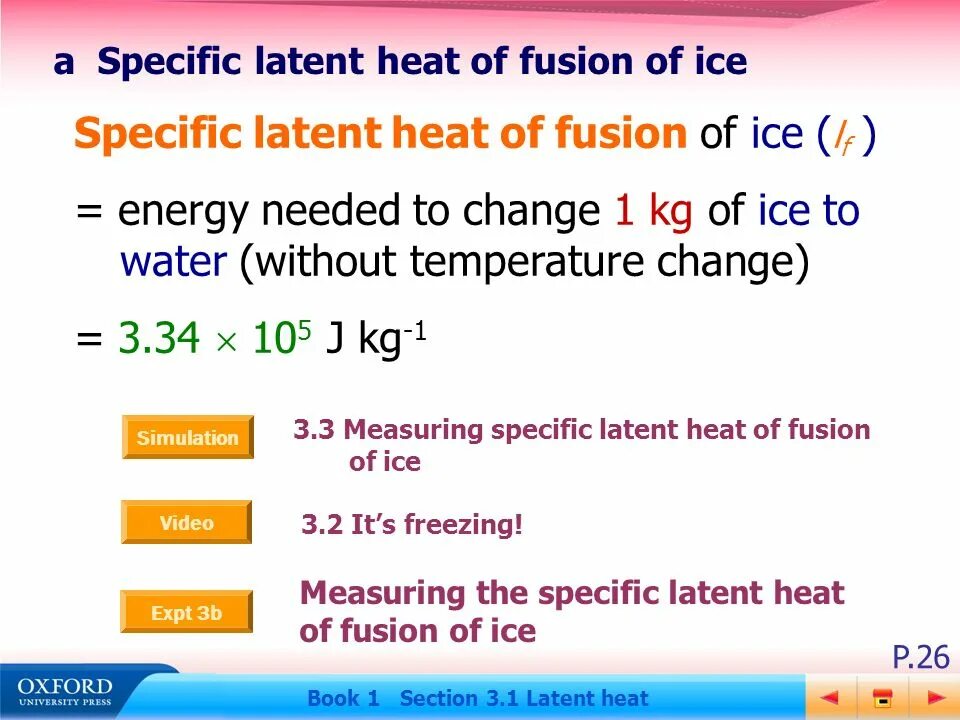 a Specific latent heat of fusion of ice

Specific latent heat of fusion of ice ($l_f$)

= energy needed to change 1 kg of ice to water (without temperature change)

= $3.34 \times 10^5$ J kg$^{-1}$

Simulation

3.3 Measuring specific latent heat of fusion of ice

Video

3.2 It's freezing!

Expt 3b

Measuring the specific latent heat of fusion of ice

P.26

OXFORD UNIVERSITY PRESS

Book 1 Section 3.1 Latent heat